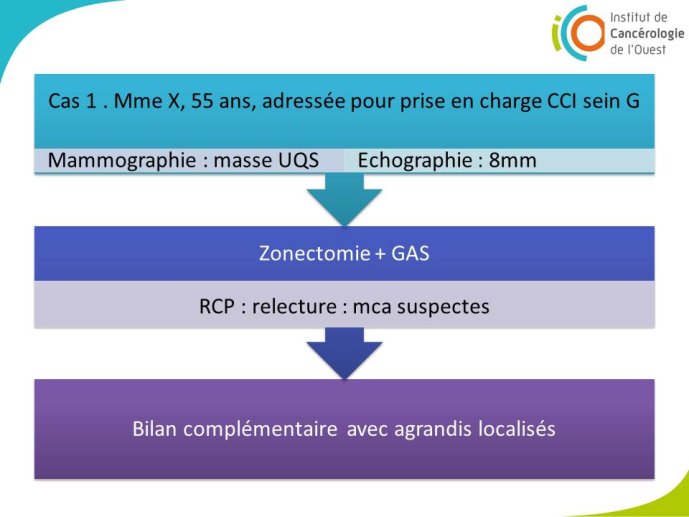 Institut de Cancérologie de l'Ouest

Cas 1 . Mme X, 55 ans, adressée pour prise en charge CCI sein G

Mammographie : masse UQS

Echographie : 8mm

Zonectomie + GAS

RCP : relecture : mca suspectes

Bilan complémentaire avec agrandis localisés